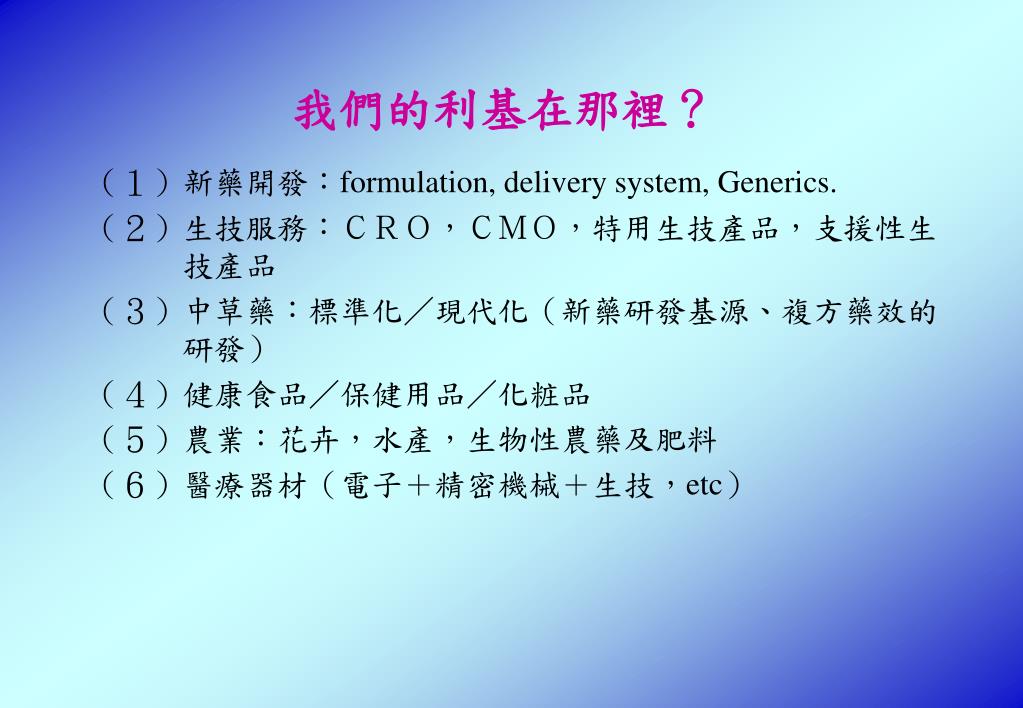 我們的利基在那裡？

（１）新藥開發：formulation, delivery system, Generics.

（２）生技服務：ＣＲＯ，ＣＭＯ，特用生技產品，支援性生技產品

（３）中草藥：標準化／現代化（新藥研發基源、複方藥效的研發）

（４）健康食品／保健用品／化粧品

（５）農業：花卉，水產，生物性農藥及肥料

（６）醫療器材（電子＋精密機械＋生技，etc）